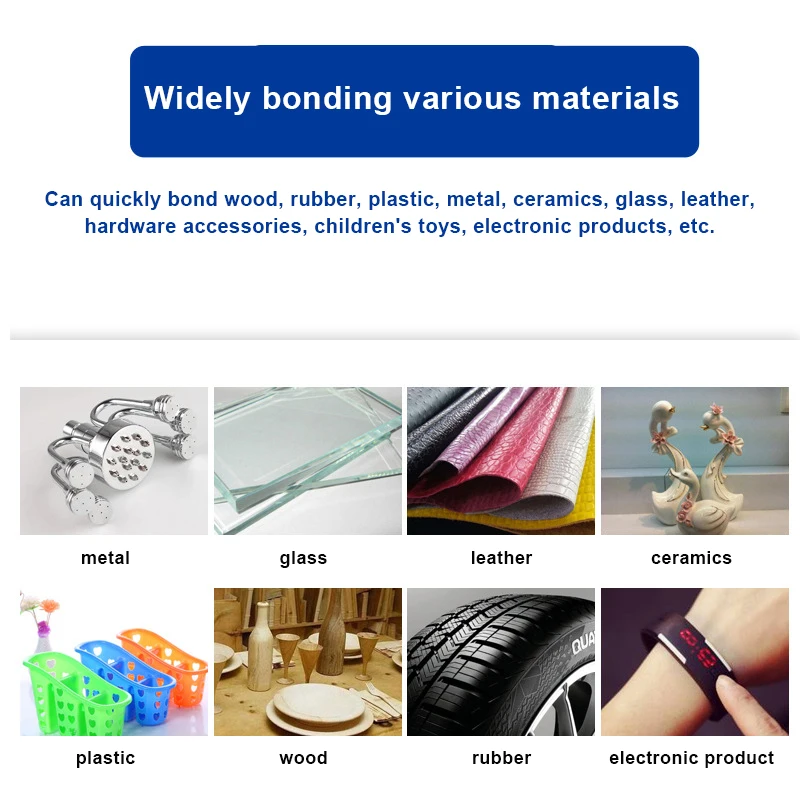 Widely bonding various materials

Can quickly bond wood, rubber, plastic, metal, ceramics, glass, leather, hardware accessories, children's toys, electronic products, etc.

metal

glass

leather

ceramics

plastic

wood

QUA

rubber

electronic product